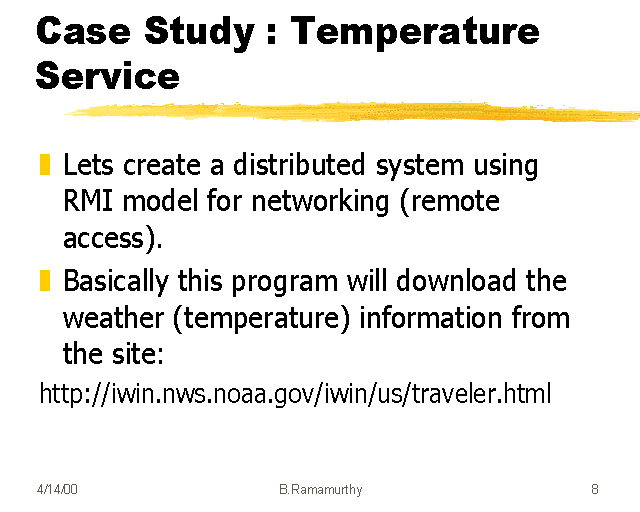 Case Study : Temperature Service

Lets create a distributed system using RMI model for networking (remote access).

Basically this program will download the weather (temperature) information from the site:

http://iwin.nws.noaa.gov/iwin/us/traveler.html

4/14/00

B.Ramamurthy

8